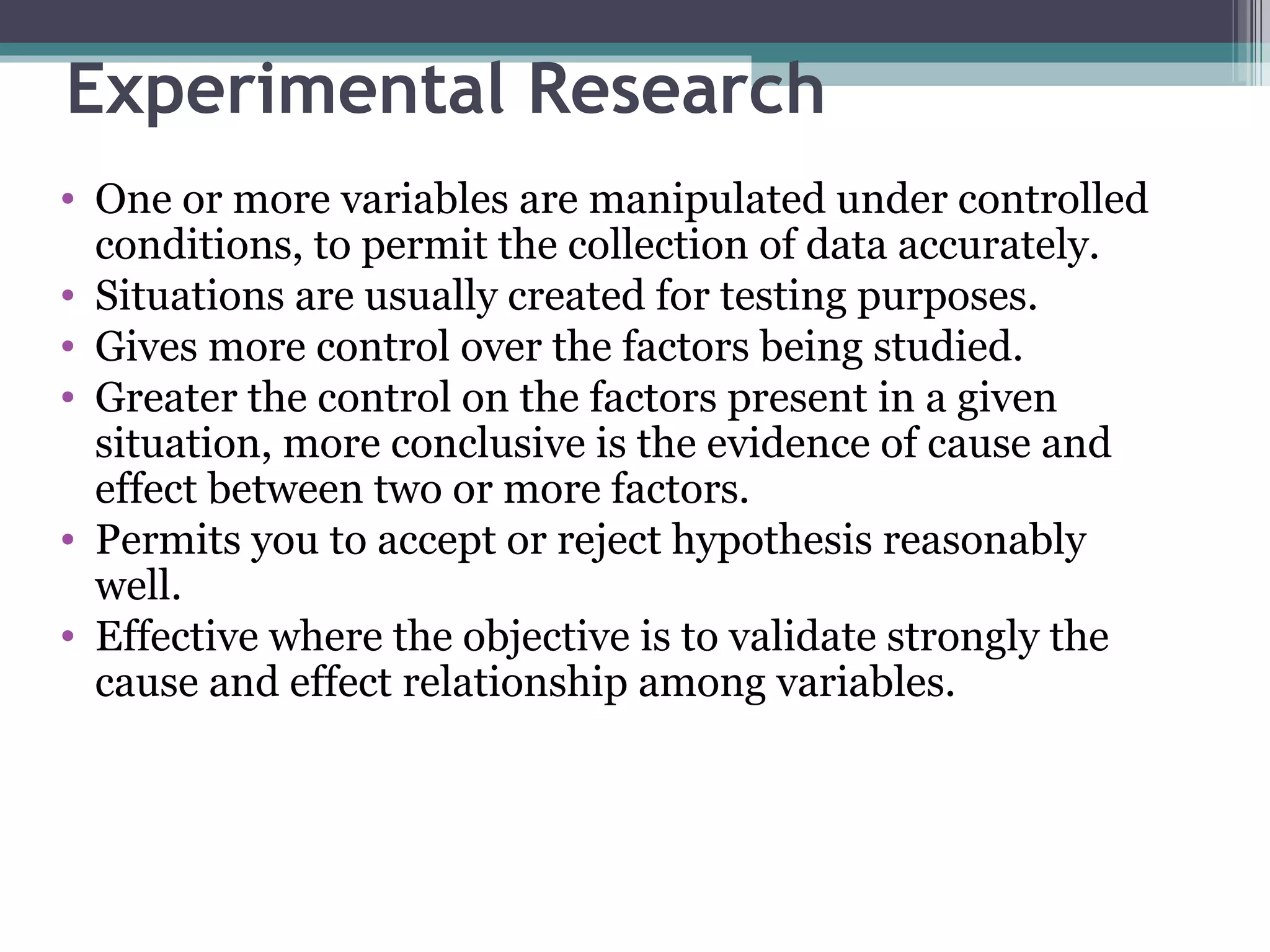 Experimental Research

• One or more variables are manipulated under controlled conditions, to permit the collection of data accurately.
• Situations are usually created for testing purposes.
• Gives more control over the factors being studied.
• Greater the control on the factors present in a given situation, more conclusive is the evidence of cause and effect between two or more factors.
• Permits you to accept or reject hypothesis reasonably well.
• Effective where the objective is to validate strongly the cause and effect relationship among variables.